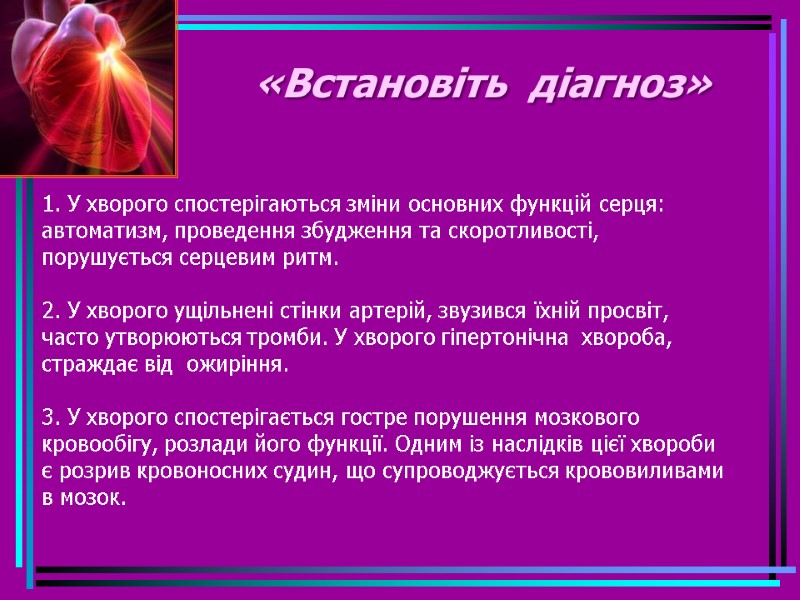 «Встановіть діагноз»

1. У хворого спостерігаються зміни основних функцій серця: автоматизм, проведення збудження та скоротливості, порушується серцевим ритм.

2. У хворого ущільнені стінки артерій, звузився їхній просвіт, часто утворюються тромби. У хворого гіпертонічна хвороба, страждає від ожиріння.

3. У хворого спостерігається гостре порушення мозкового кровообігу, розлади його функції. Одним із наслідків цієї хвороби є розрив кровоносних судин, що супроводжується крововиливами в мозок.